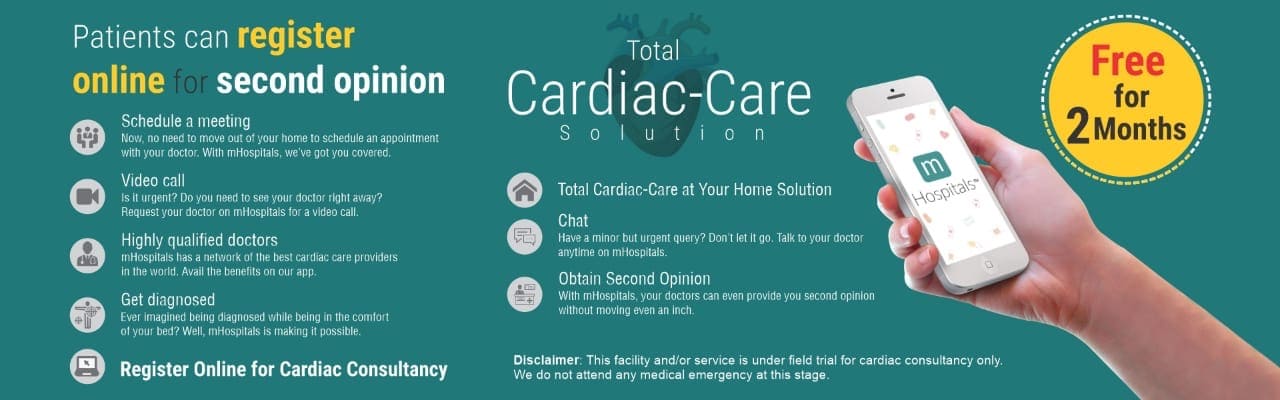 Patients can register online for second opinion

Schedule a meeting
Now, no need to move out of your home to schedule an appointment with your doctor. With mHospitals, we've got you covered.

Video call
Is it urgent? Do you need to see your doctor right away? Request your doctor on mHospitals for a video call.

Highly qualified doctors
mHospitals has a network of the best cardiac care providers in the world. Avail the benefits on our app.

Get diagnosed
Ever imagined being diagnosed while being in the comfort of your bed? Well, mHospitals is making it possible.

Register Online for Cardiac Consultancy

Total
Cardiac-Care
Solution

Total Cardiac-Care at Your Home Solution

Chat
Have a minor but urgent query? Don't let it go. Talk to your doctor anytime on mHospitals.

Obtain Second Opinion
With mHospitals, your doctors can even provide you second opinion without moving even an inch.

Disclaimer: This facility and/or service is under field trial for cardiac consultancy only. We do not attend any medical emergency at this stage.

m
Hospitals™

Free for 2 Months